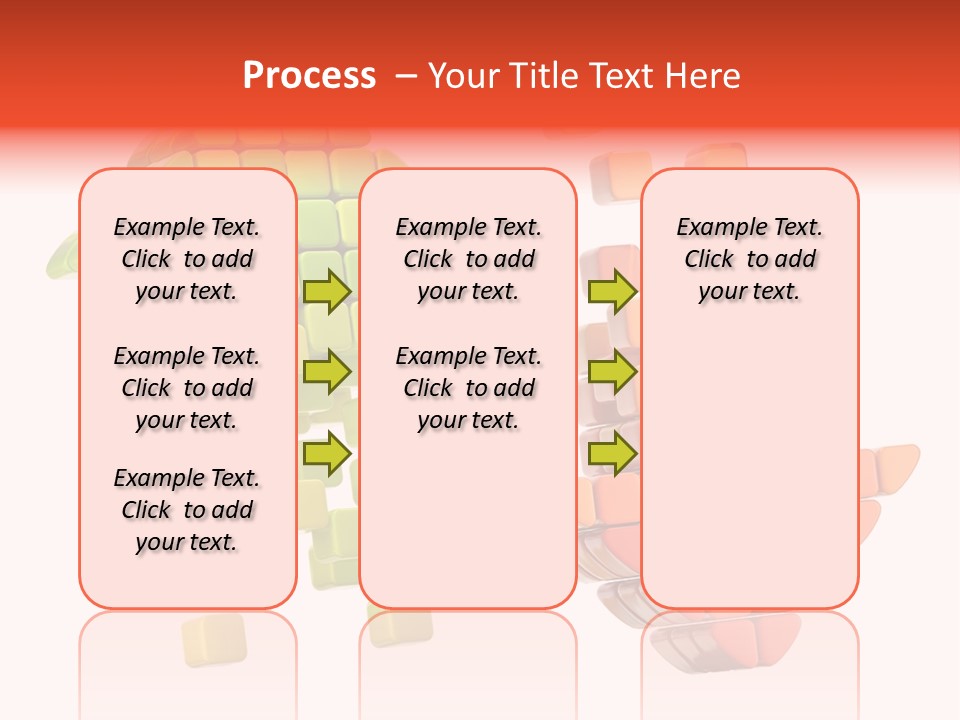 Process – Your Title Text Here

Example Text. Click to add your text.

Example Text. Click to add your text.

Example Text. Click to add your text.

Example Text. Click to add your text.

Example Text. Click to add your text.

Example Text. Click to add your text.